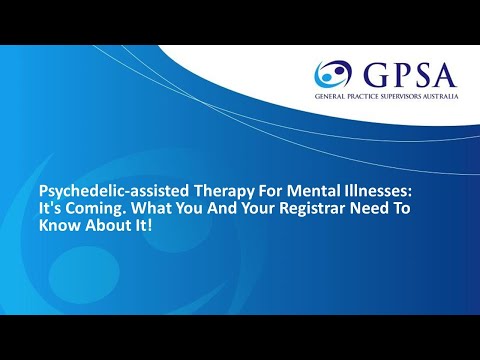 GPSA
GENERAL PRACTICE SUPERVISORS AUSTRALIA

Psychedelic-assisted Therapy For Mental Illnesses: It's Coming. What You And Your Registrar Need To Know About It!